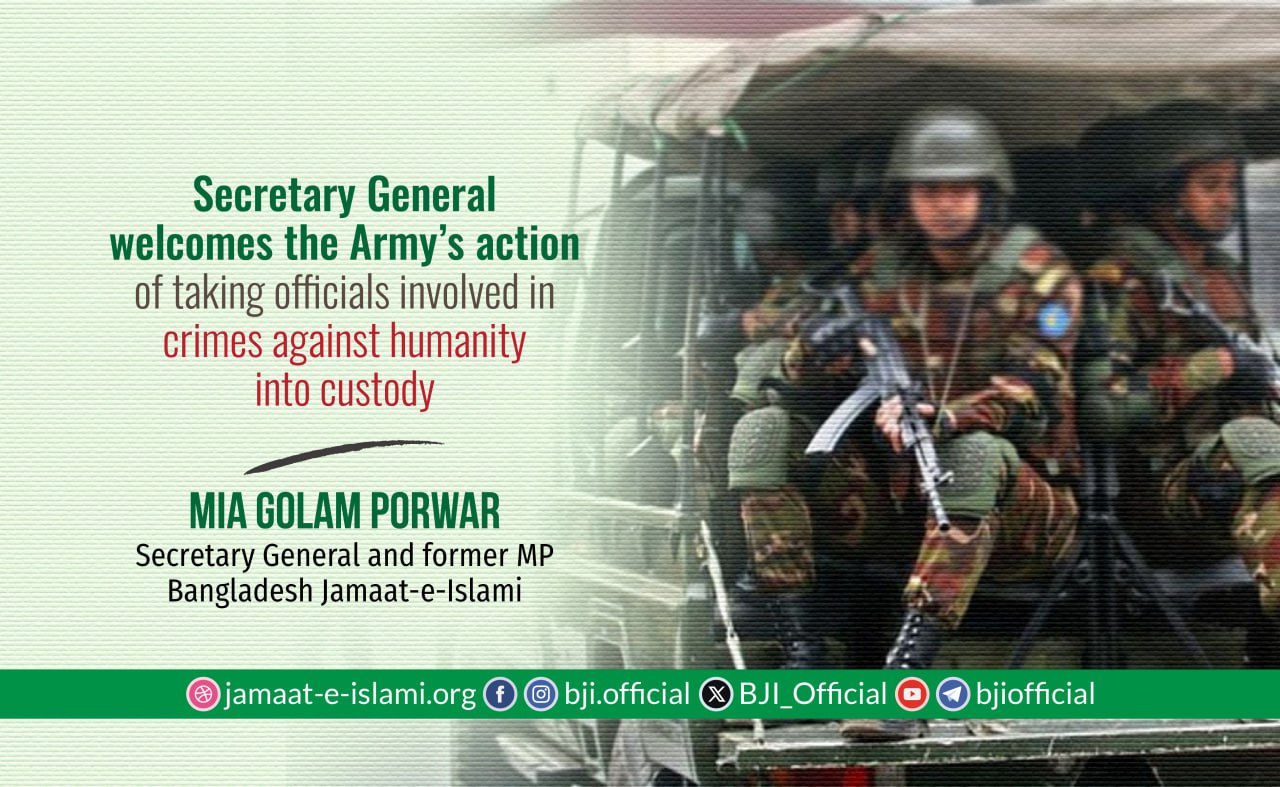 Secretary General welcomes the Army's action of taking officials involved in crimes against humanity into custody

MIA GOLAM PORWAR
Secretary General and former MP
Bangladesh Jamaat-e-Islami

jamaat-e-islami.org bji.official BJI_Official bjiofficial